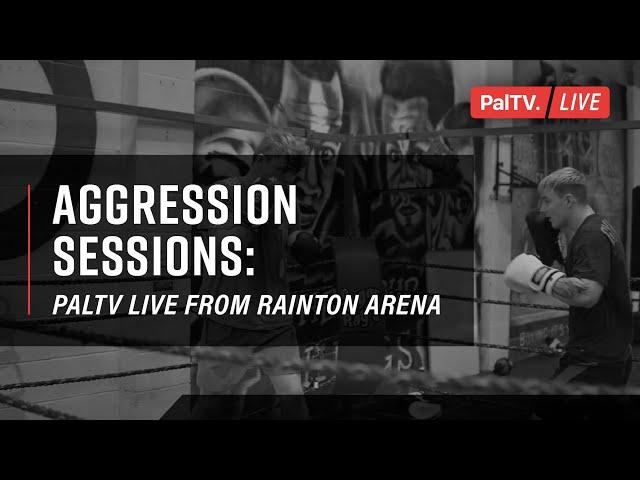 PalTV. LIVE

AGGRESSION SESSIONS:

PALTV LIVE FROM RAINTON ARENA